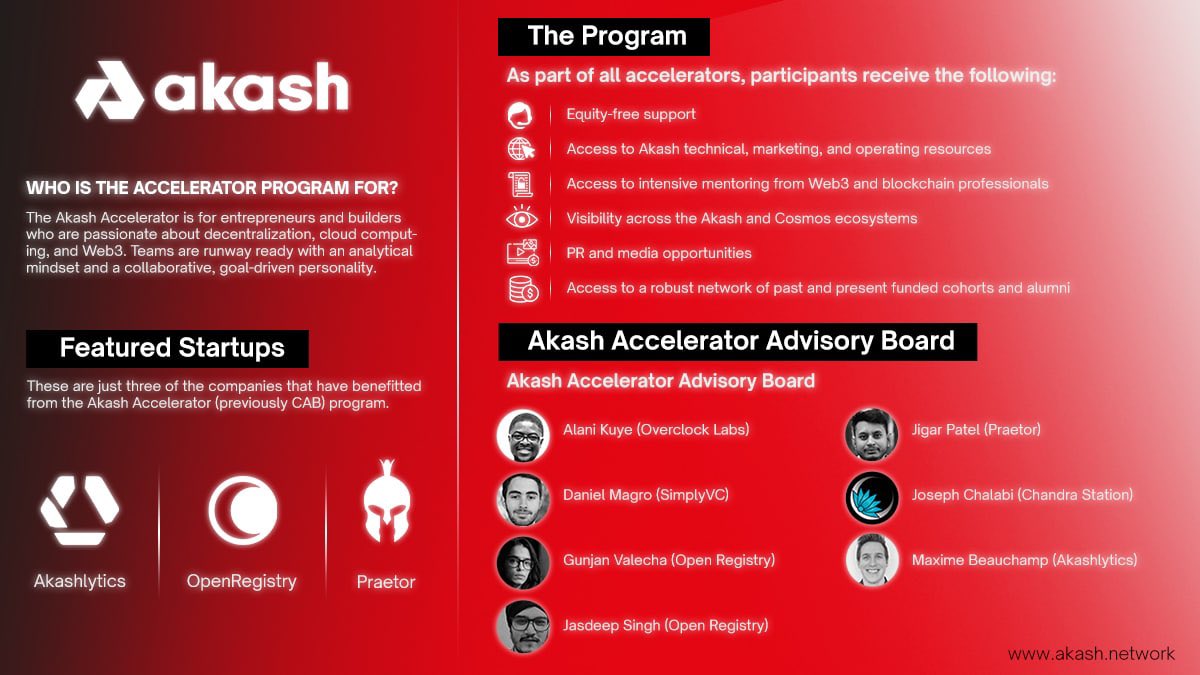 akash

WHO IS THE ACCELERATOR PROGRAM FOR?

The Akash Accelerator is for entrepreneurs and builders who are passionate about decentralization, cloud computing, and Web3. Teams are runway ready with an analytical mindset and a collaborative, goal-driven personality.

Featured Startups

These are just three of the companies that have benefitted from the Akash Accelerator (previously CAB) program.

Akashlytics

OpenRegistry

Praetor

The Program

As part of all accelerators, participants receive the following:

Equity-free support

Access to Akash technical, marketing, and operating resources

Access to intensive mentoring from Web3 and blockchain professionals

Visibility across the Akash and Cosmos ecosystems

PR and media opportunities

Access to a robust network of past and present funded cohorts and alumni

Akash Accelerator Advisory Board

Akash Accelerator Advisory Board

Alani Kuye (Overclock Labs)

Daniel Magro (SimplyVC)

Gunjan Valecha (Open Registry)

Jasdeep Singh (Open Registry)

Jigar Patel (Praetor)

Joseph Chalabi (Chandra Station)

Maxime Beauchamp (Akashlytics)

www.akash.network